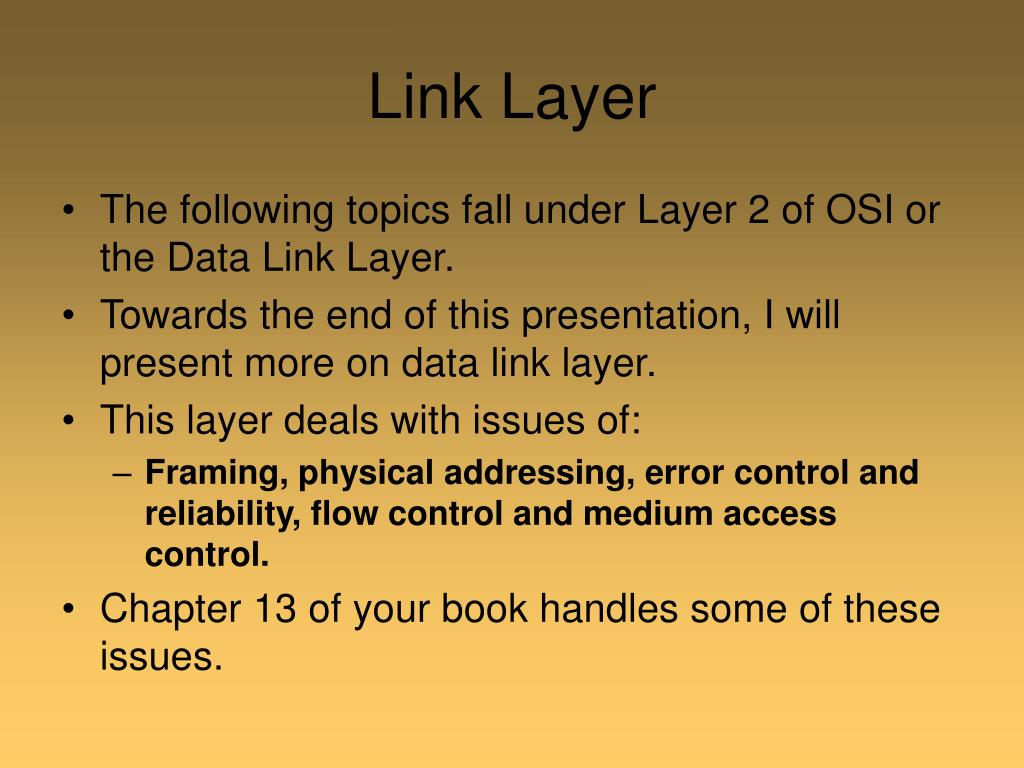 Link Layer

• The following topics fall under Layer 2 of OSI or the Data Link Layer.
• Towards the end of this presentation, I will present more on data link layer.
• This layer deals with issues of:
– Framing, physical addressing, error control and reliability, flow control and medium access control.
• Chapter 13 of your book handles some of these issues.